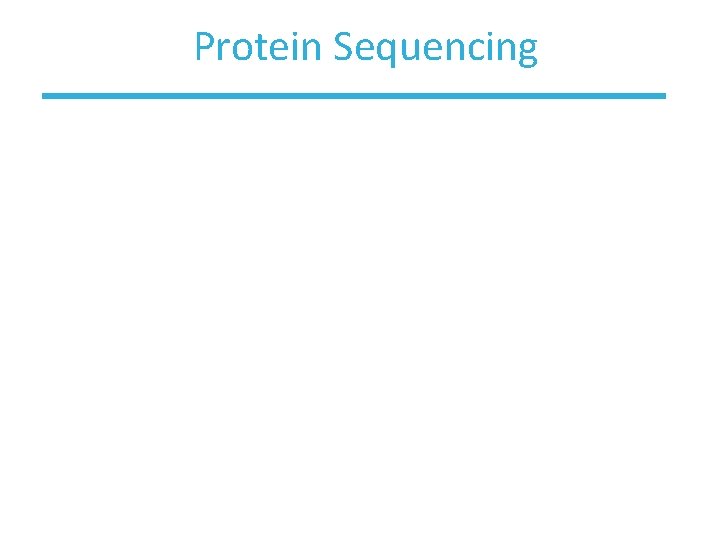 Protein Sequencing